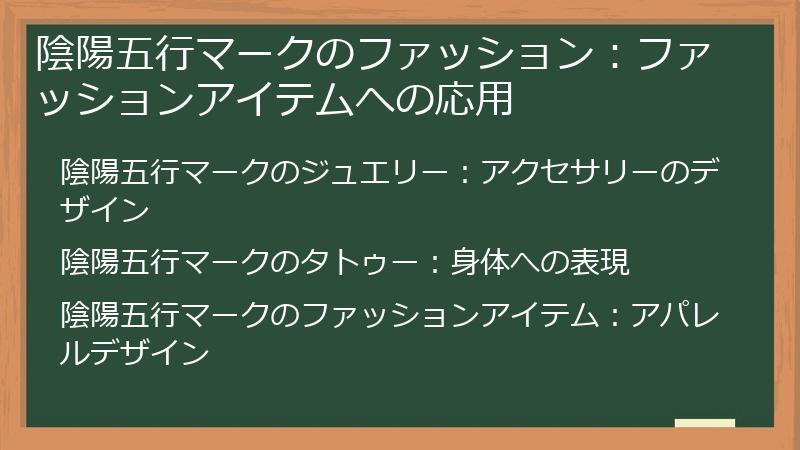 陰陽五行マークのファッション：ファッションアイテムへの応用

陰陽五行マークのジュエリー：アクセサリーのデザイン

陰陽五行マークのタトゥー：身体への表現

陰陽五行マークのファッションアイテム：アパレルデザイン